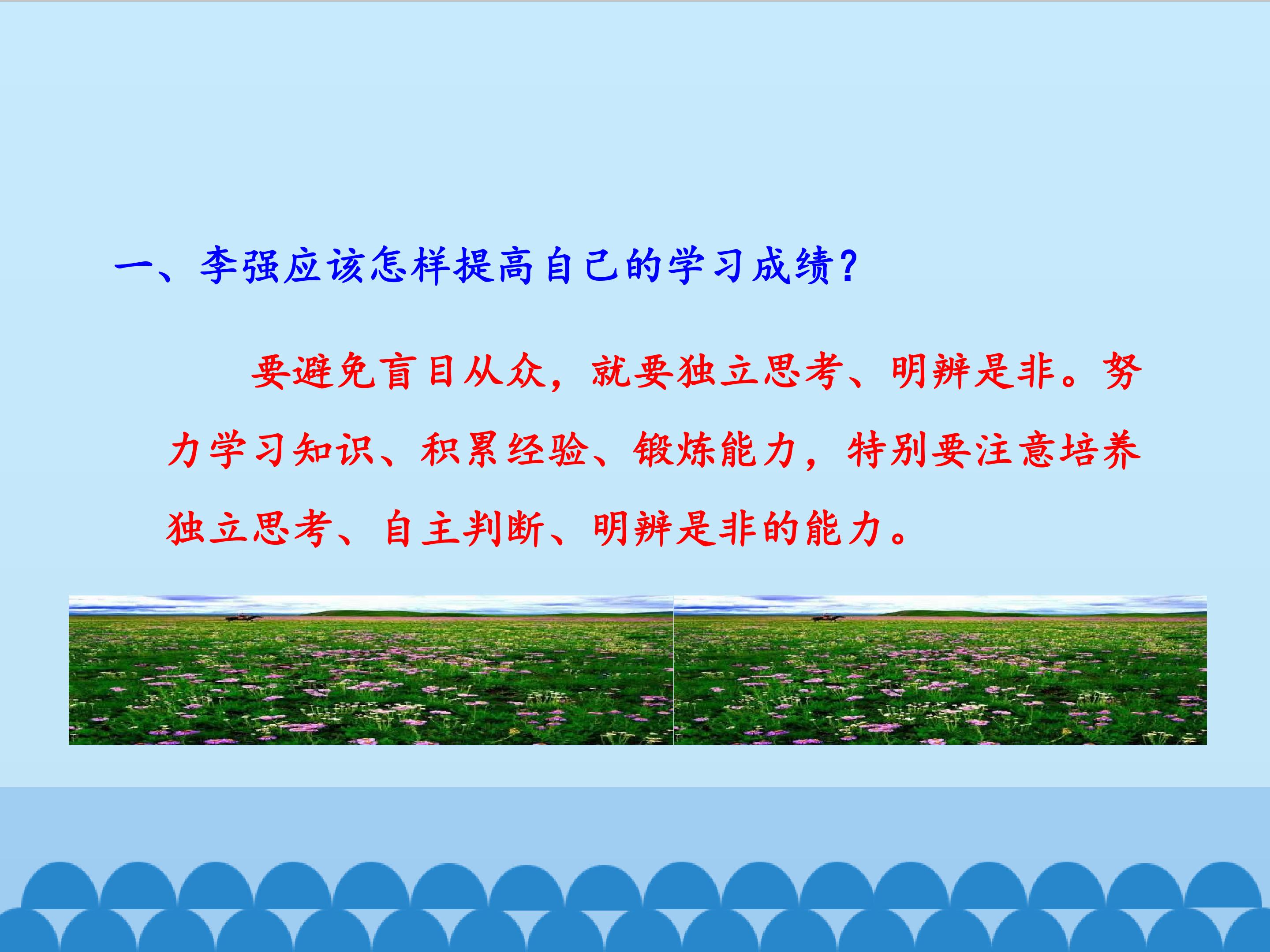 一、李强应该怎样提高自己的学习成绩?

要避免盲目从众，就要独立思考、明辨是非。努力学习知识、积累经验、锻炼能力，特别要注意培养独立思考、自主判断、明辨是非的能力。